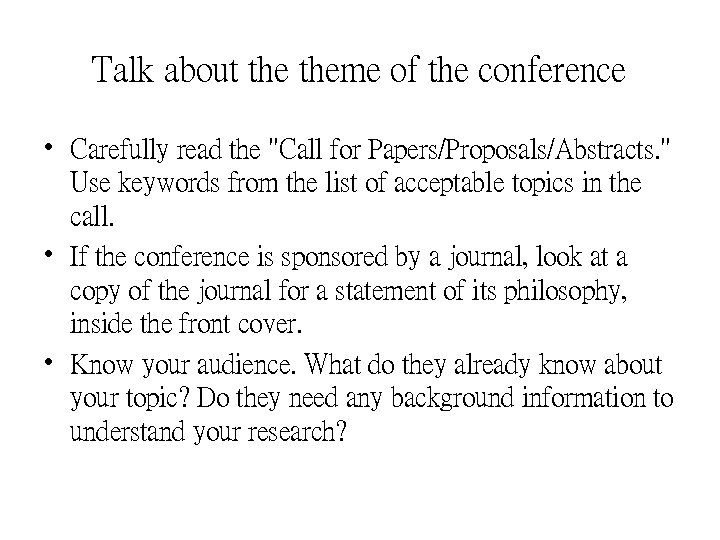 Talk about the theme of the conference

• Carefully read the "Call for Papers/Proposals/Abstracts." Use keywords from the list of acceptable topics in the call.

• If the conference is sponsored by a journal, look at a copy of the journal for a statement of its philosophy, inside the front cover.

• Know your audience. What do they already know about your topic? Do they need any background information to understand your research?